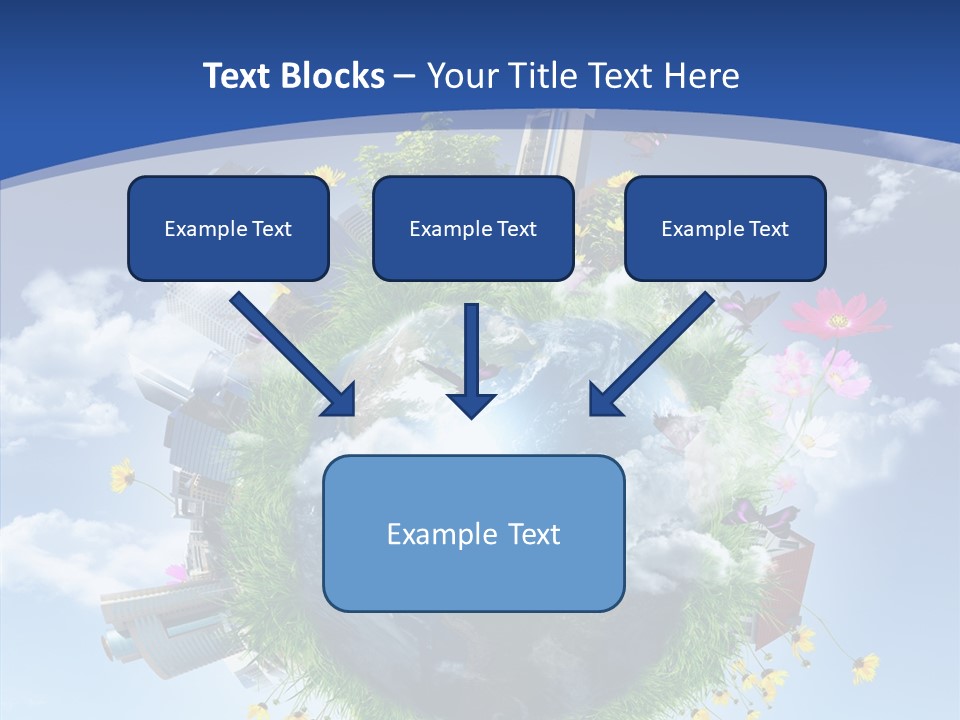 Text Blocks – Your Title Text Here

Example Text

Example Text

Example Text

Example Text